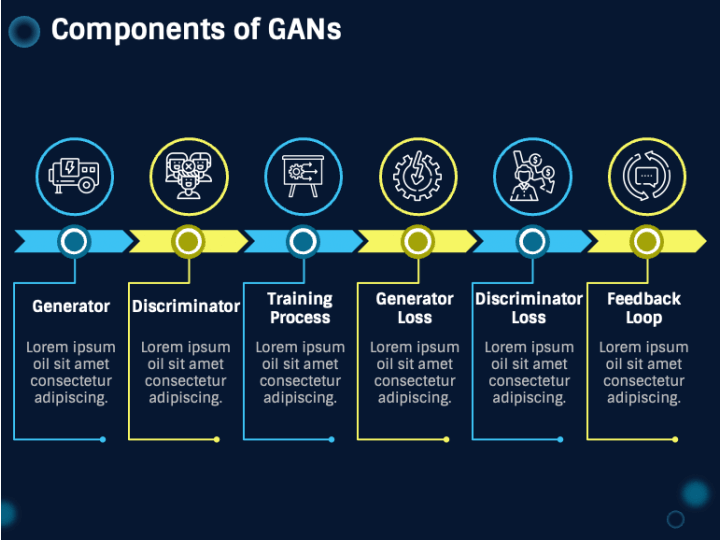 Components of GANs

Generator

Lorem ipsum oil sit amet consectetur adipiscing.

Discriminator

Lorem ipsum oil sit amet consectetur adipiscing.

Training Process

Lorem ipsum oil sit amet consectetur adipiscing.

Generator Loss

Lorem ipsum oil sit amet consectetur adipiscing.

Discriminator Loss

Lorem ipsum oil sit amet consectetur adipiscing.

Feedback Loop

Lorem ipsum oil sit amet consectetur adipiscing.